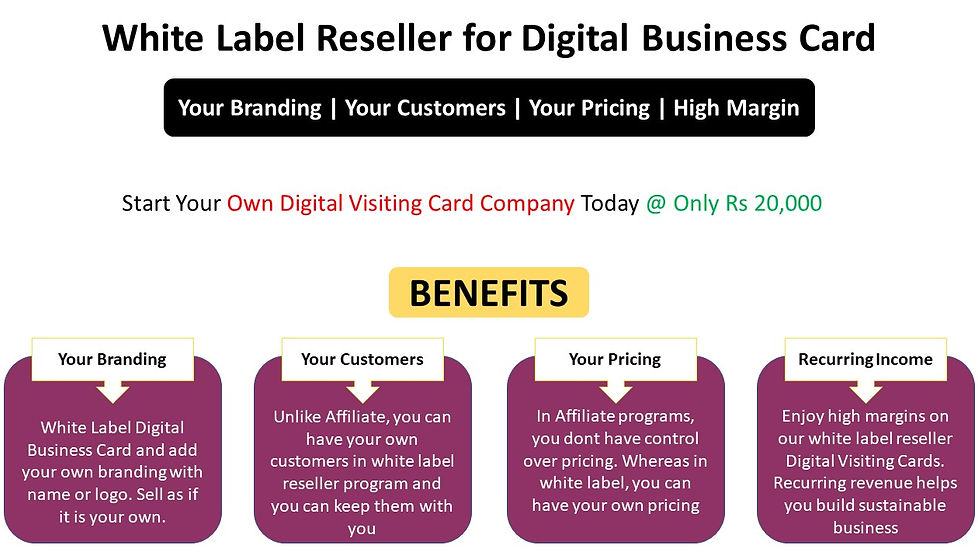 White Label Reseller for Digital Business Card

Your Branding | Your Customers | Your Pricing | High Margin

Start Your Own Digital Visiting Card Company Today @ Only Rs 20,000

BENEFITS

Your Branding

White Label Digital Business Card and add your own branding with name or logo. Sell as if it is your own.

Your Customers

Unlike Affiliate, you can have your own customers in white label reseller program and you can keep them with you

Your Pricing

In Affiliate programs, you dont have control over pricing. Whereas in white label, you can have your own pricing

Recurring Income

Enjoy high margins on our white label reseller Digital Visiting Cards. Recurring revenue helps you build sustainable business